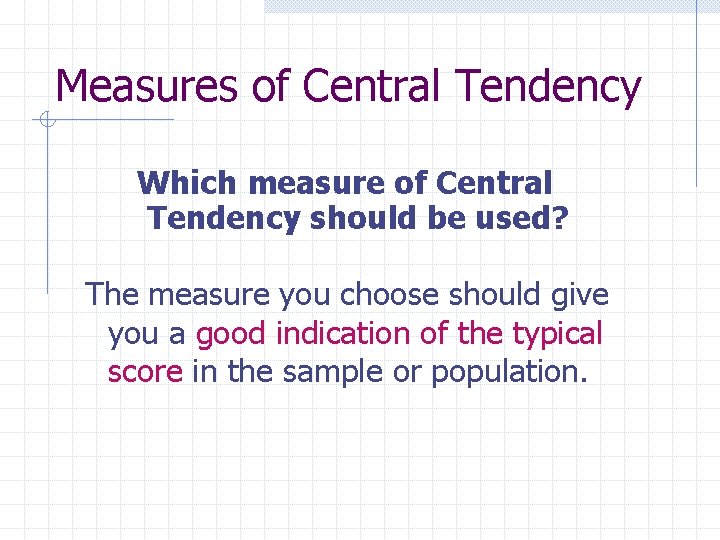 Measures of Central Tendency

Which measure of Central Tendency should be used?

The measure you choose should give you a good indication of the typical score in the sample or population.